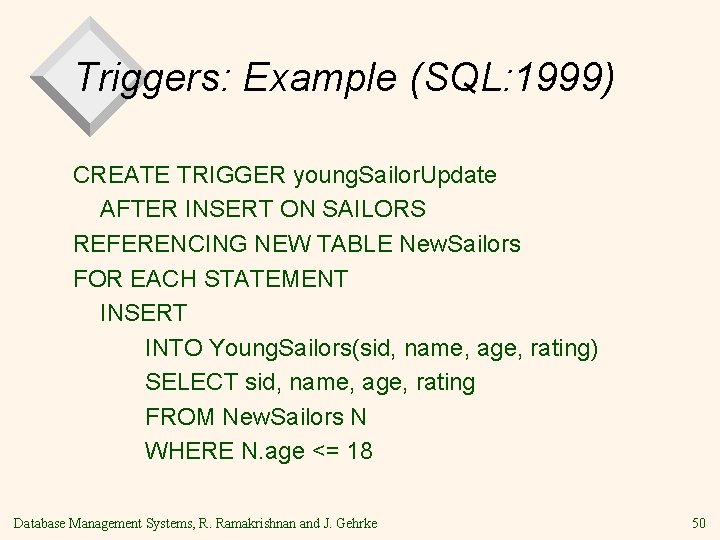 Triggers: Example (SQL:1999)

CREATE TRIGGER youngSailorUpdate
AFTER INSERT ON SAILORS
REFERENCING NEW TABLE NewSailors
FOR EACH STATEMENT
INSERT
INTO YoungSailors(sid, name, age, rating)
SELECT sid, name, age, rating
FROM NewSailors N
WHERE N.age <= 18

Database Management Systems, R. Ramakrishnan and J. Gehrke

50